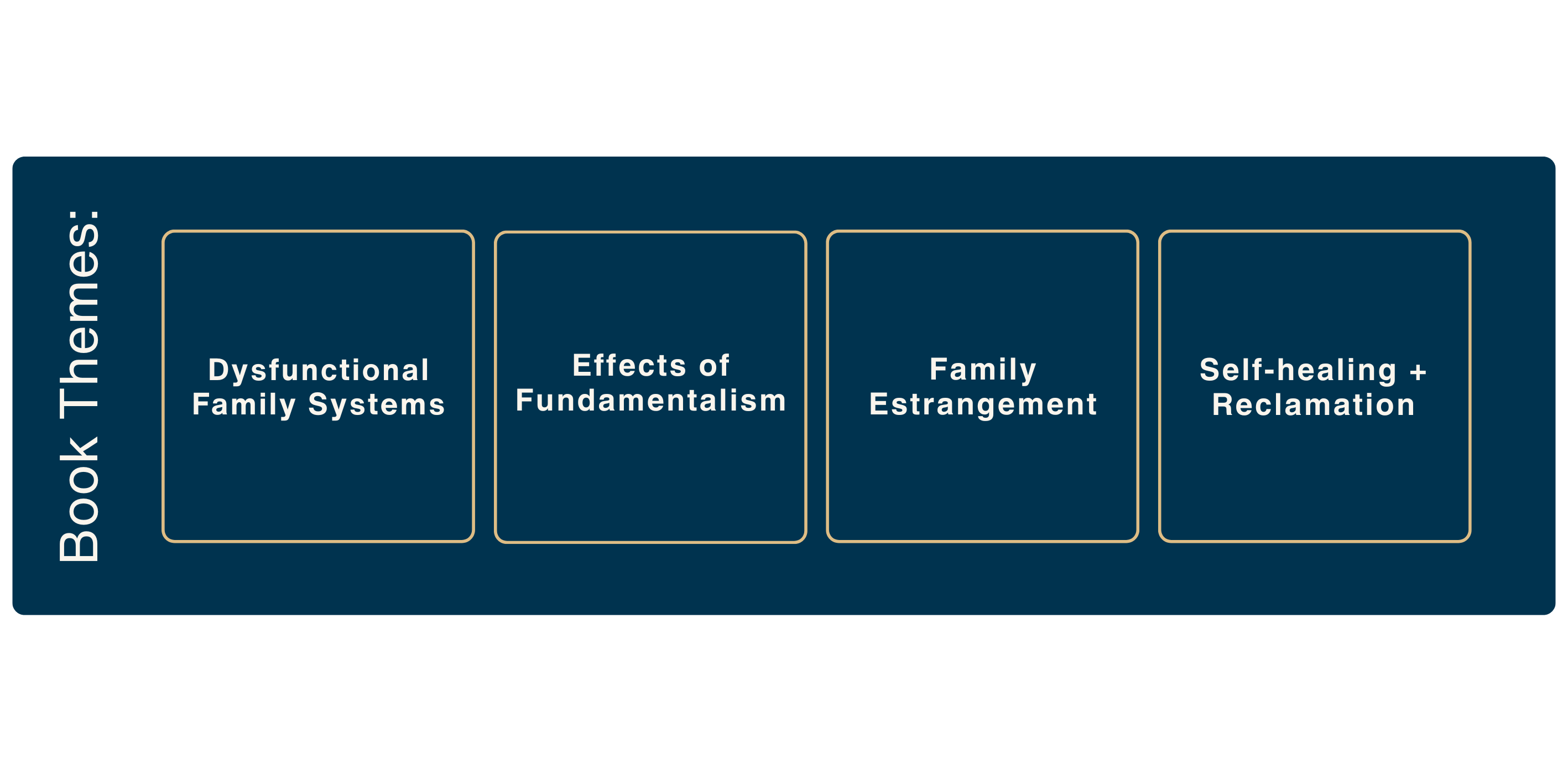 Book Themes:

Dysfunctional Family Systems

Effects of Fundamentalism

Family Estrangement

Self-healing + Reclamation